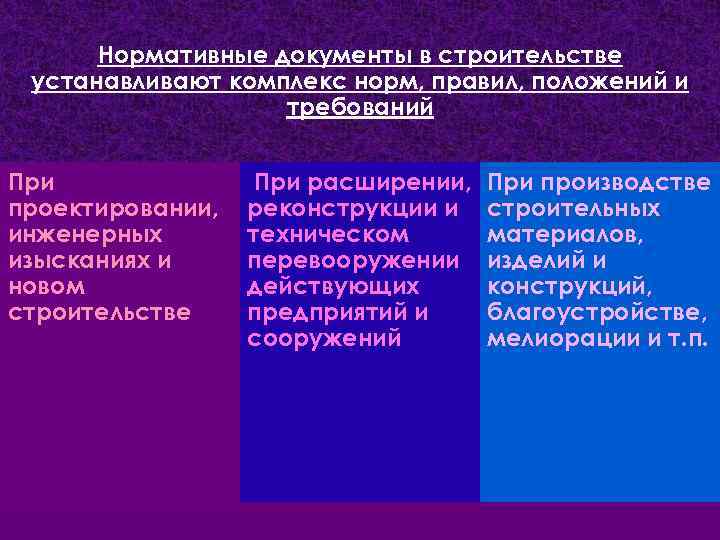 Нормативные документы в строительстве устанавливают комплекс норм, правил, положений и требований

При проектировании, инженерных изысканиях и новом строительстве

При расширении, реконструкции и техническом перевооружении действующих предприятий и сооружений

При производстве строительных материалов, изделий и конструкций, благоустройстве, мелиорации и т.п.